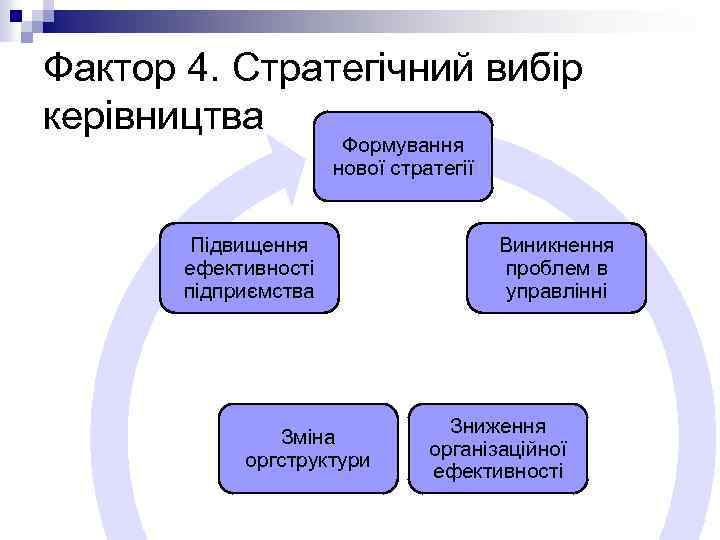 Фактор 4. Стратегічний вибір керівництва

Формування нової стратегії

Виникнення проблем в управлінні

Зниження організаційної ефективності

Зміна оргструктури

Підвищення ефективності підприємства